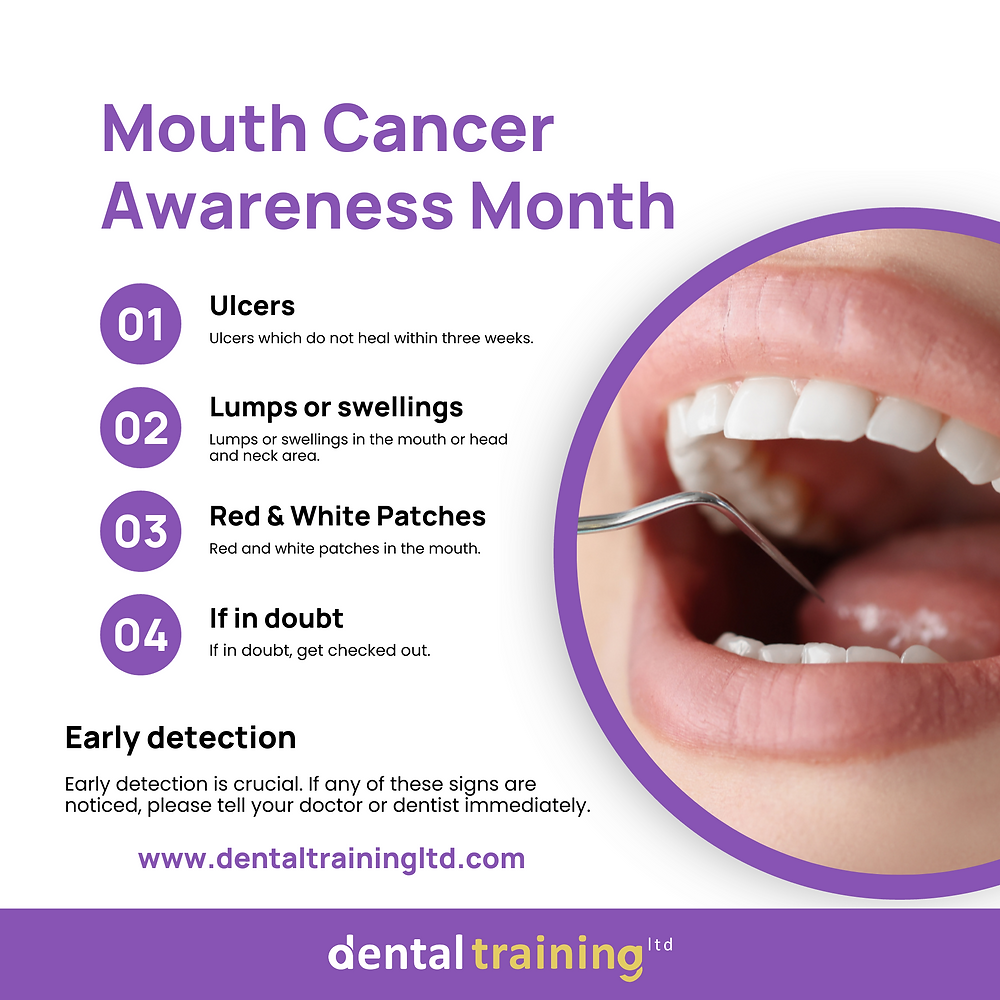 Mouth Cancer Awareness Month

01
Ulcers
Ulcers which do not heal within three weeks.

02
Lumps or swellings
Lumps or swellings in the mouth or head and neck area.

03
Red & White Patches
Red and white patches in the mouth.

04
If in doubt
If in doubt, get checked out.

Early detection

Early detection is crucial. If any of these signs are noticed, please tell your doctor or dentist immediately.

www.dentaltrainingltd.com

dental training ltd